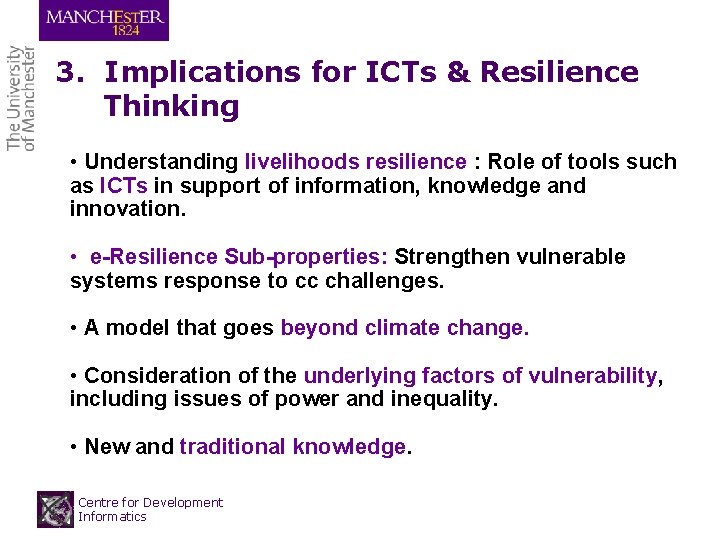 MANCHESTER
1824

The University of Manchester

3. Implications for ICTs & Resilience Thinking

• Understanding livelihoods resilience : Role of tools such as ICTs in support of information, knowledge and innovation.

• e-Resilience Sub-properties: Strengthen vulnerable systems response to cc challenges.

• A model that goes beyond climate change.

• Consideration of the underlying factors of vulnerability, including issues of power and inequality.

• New and traditional knowledge.

Centre for Development Informatics